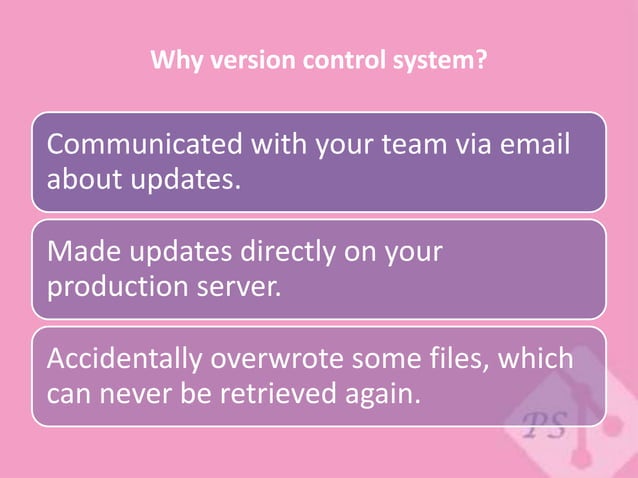 Why version control system?

Communicated with your team via email about updates.

Made updates directly on your production server.

Accidentally overwrote some files, which can never be retrieved again.

PS